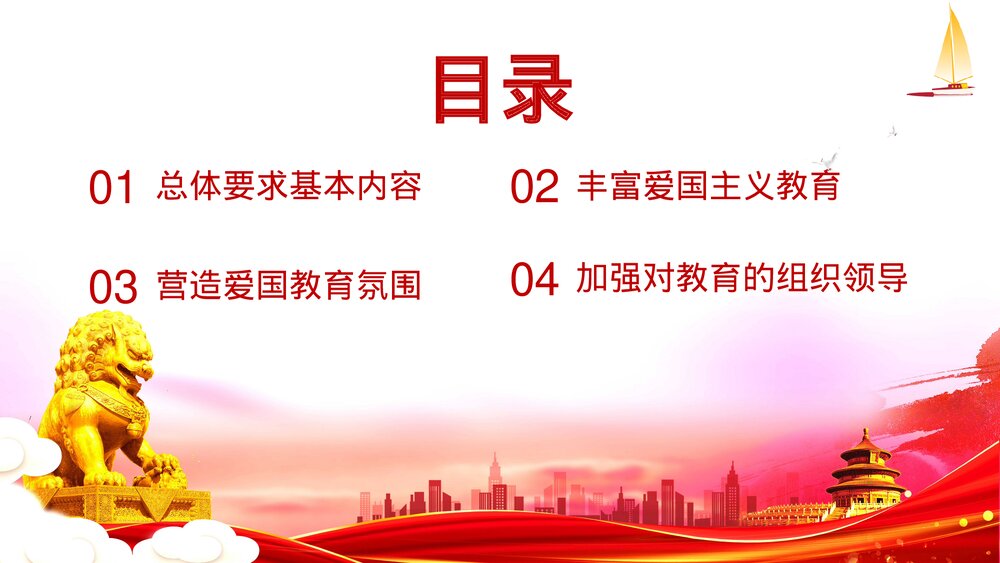 目录

01 总体要求基本内容

02 丰富爱国主义教育

03 营造爱国教育氛围

04 加强对教育的组织领导